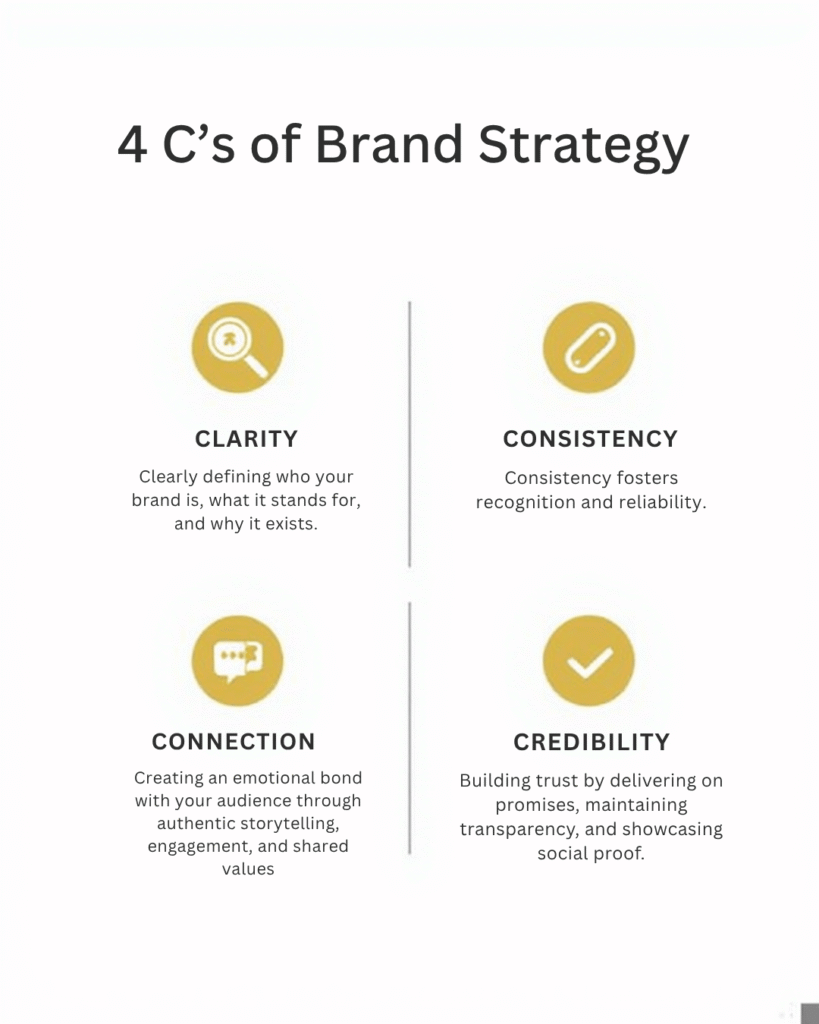 4 C’s of Brand Strategy

CLARITY

Clearly defining who your brand is, what it stands for, and why it exists.

CONSISTENCY

Consistency fosters recognition and reliability.

CONNECTION

Creating an emotional bond with your audience through authentic storytelling, engagement, and shared values

CREDIBILITY

Building trust by delivering on promises, maintaining transparency, and showcasing social proof.